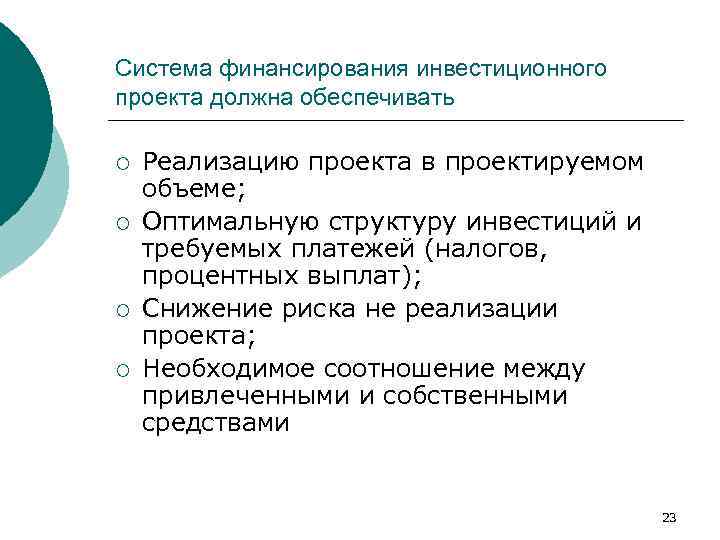 Система финансирования инвестиционного проекта должна обеспечивать

○ Реализацию проекта в проектируемом объеме;
○ Оптимальную структуру инвестиций и требуемых платежей (налогов, процентных выплат);
○ Снижение риска не реализации проекта;
○ Необходимое соотношение между привлеченными и собственными средствами

23